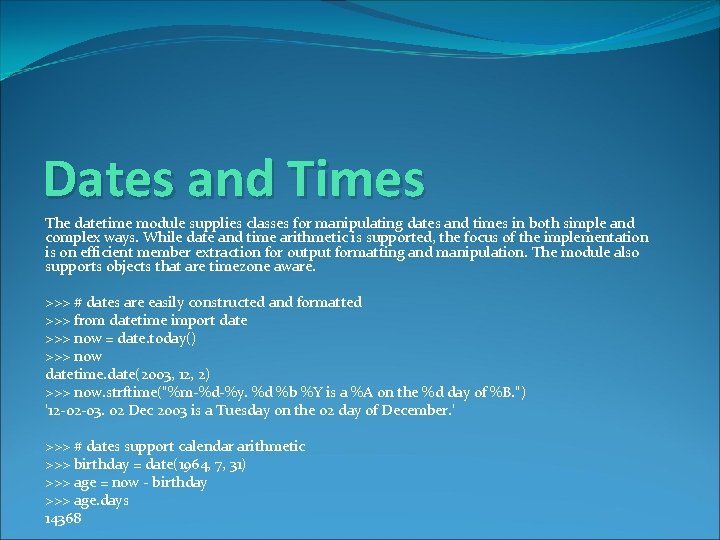 Dates and Times

The datetime module supplies classes for manipulating dates and times in both simple and complex ways. While date and time arithmetic is supported, the focus of the implementation is on efficient member extraction for output formatting and manipulation. The module also supports objects that are timezone aware.

>>> # dates are easily constructed and formatted
>>> from datetime import date
>>> now = date.today()
>>> now
datetime.date(2003, 12, 2)
>>> now.strftime("%m-%d-%y. %d %b %Y is a %A on the %d day of %B.")
'12-02-03. 02 Dec 2003 is a Tuesday on the 02 day of December.'

>>> # dates support calendar arithmetic
>>> birthday = date(1964, 7, 31)
>>> age = now - birthday
>>> age.days
14368